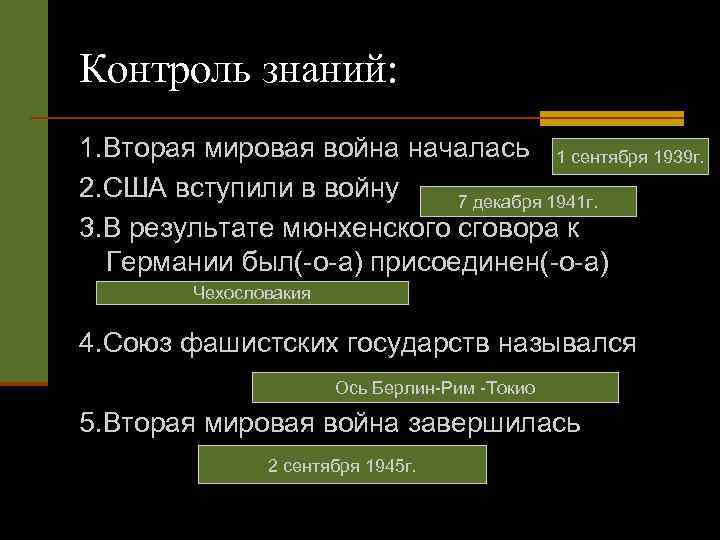 Контроль знаний:

1.Вторая мировая война началась

1 сентября 1939г.

2.США вступили в войну

7 декабря 1941г.

3.В результате мюнхенского сговора к Германии был(-о-а) присоединен(-о-а)

Чехословакия

4.Союз фашистских государств назывался

Ось Берлин-Рим -Токио

5.Вторая мировая война завершилась

2 сентября 1945г.